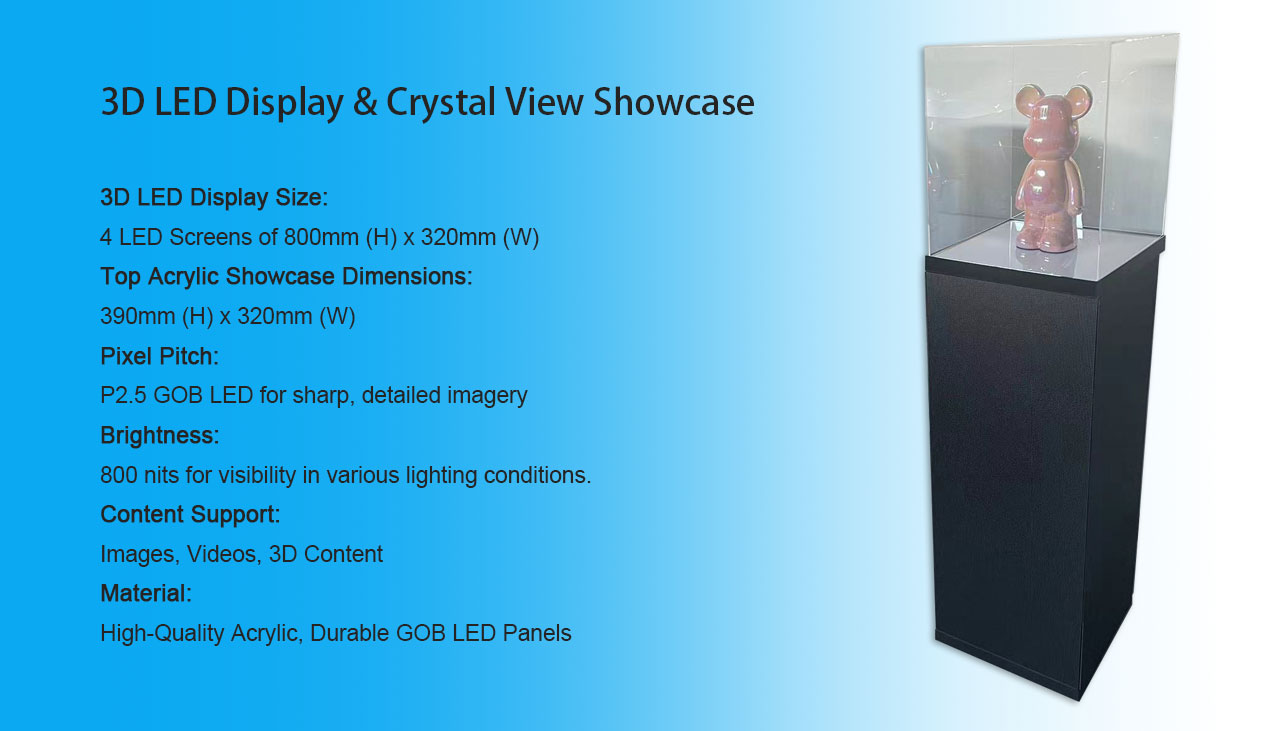 3D LED Display & Crystal View Showcase

3D LED Display Size:

4 LED Screens of 800mm (H) x 320mm (W)

Top Acrylic Showcase Dimensions:

390mm (H) x 320mm (W)

Pixel Pitch:

P2.5 GOB LED for sharp, detailed imagery

Brightness:

800 nits for visibility in various lighting conditions.

Content Support:

Images, Videos, 3D Content

Material:

High-Quality Acrylic, Durable GOB LED Panels